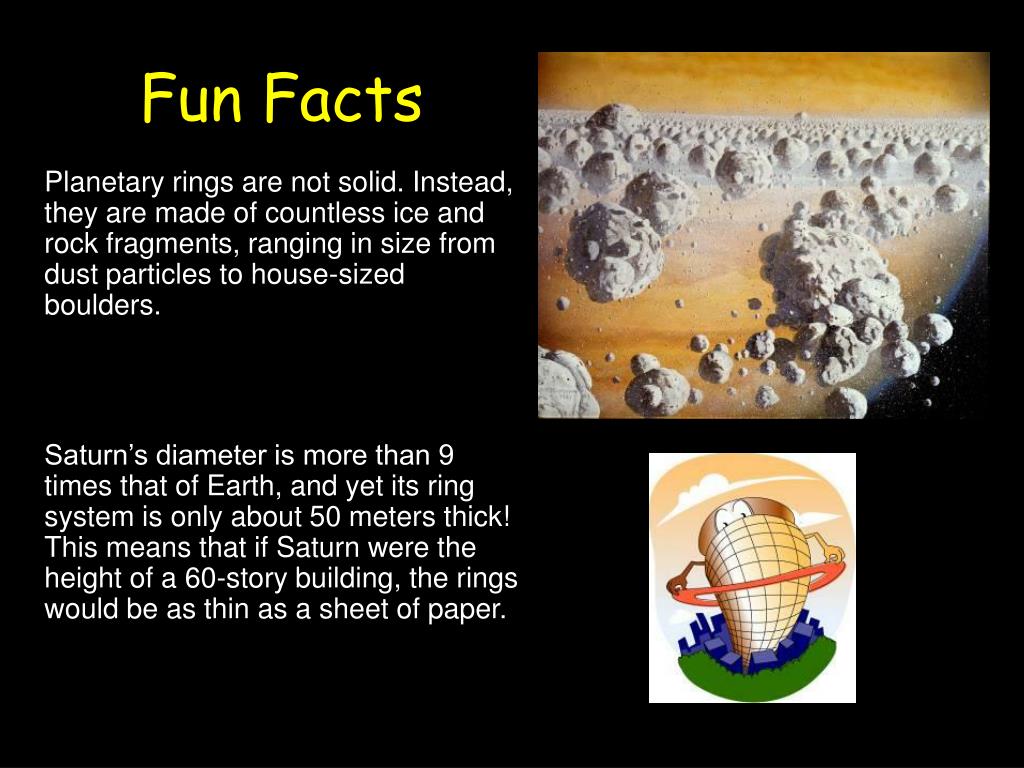 Fun Facts

Planetary rings are not solid. Instead, they are made of countless ice and rock fragments, ranging in size from dust particles to house-sized boulders.

Saturn’s diameter is more than 9 times that of Earth, and yet its ring system is only about 50 meters thick! This means that if Saturn were the height of a 60-story building, the rings would be as thin as a sheet of paper.